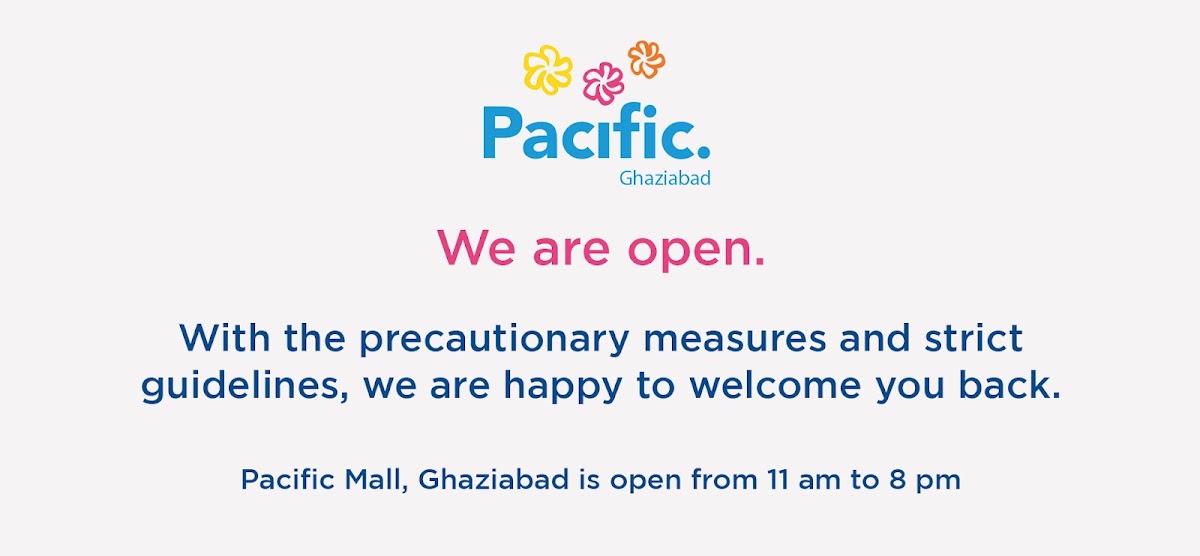 Pacific.
Ghaziabad

We are open.

With the precautionary measures and strict guidelines, we are happy to welcome you back.

Pacific Mall, Ghaziabad is open from 11 am to 8 pm